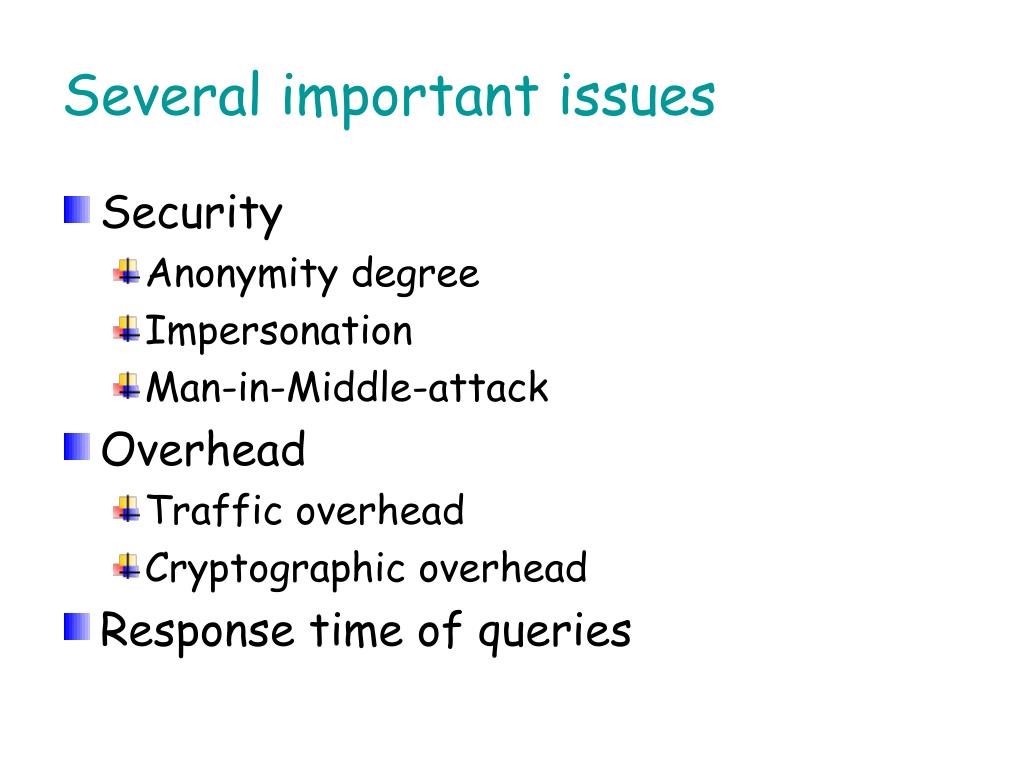 Several important issues

Security
Anonymity degree
Impersonation
Man-in-Middle-attack
Overhead
Traffic overhead
Cryptographic overhead
Response time of queries